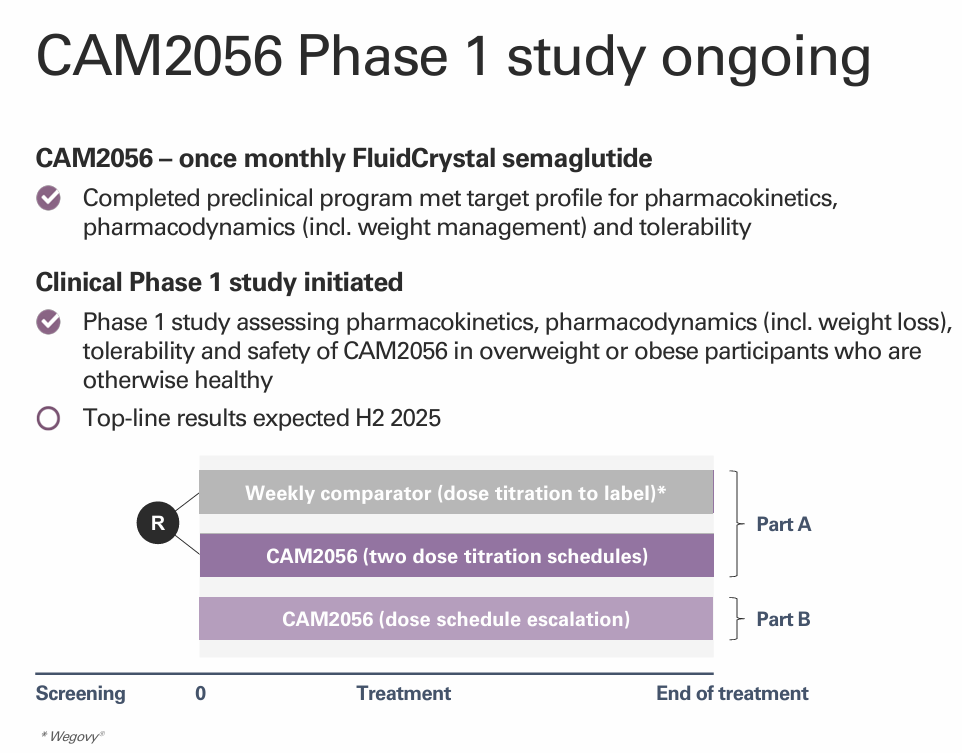 CAM2056 Phase 1 study ongoing

CAM2056 – once monthly FluidCrystal semaglutide

Completed preclinical program met target profile for pharmacokinetics, pharmacodynamics (incl. weight management) and tolerability

Clinical Phase 1 study initiated

Phase 1 study assessing pharmacokinetics, pharmacodynamics (incl. weight loss), tolerability and safety of CAM2056 in overweight or obese participants who are otherwise healthy

Top-line results expected H2 2025

R

Weekly comparator (dose titration to label)*

CAM2056 (two dose titration schedules)

Part A

CAM2056 (dose schedule escalation)

Part B

Screening

0

Treatment

End of treatment

* Wegovy®